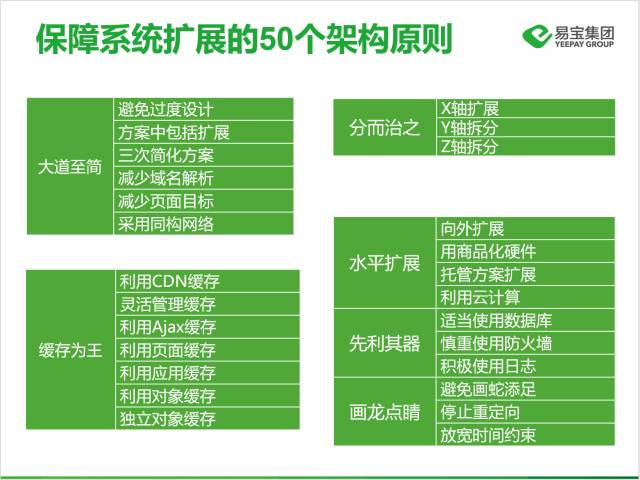 保障系统扩展的50个架构原则

易宝集团
YEEPAY GROUP

| 大道至简 | 避免过度设计 |
|---|---|
| | 方案中包括扩展 |
| | 三次简化方案 |
| | 减少域名解析 |
| | 减少页面目标 |
| | 采用同构网络 |

| 缓存为王 | 利用CDN缓存 |
|---|---|
| | 灵活管理缓存 |
| | 利用Ajax缓存 |
| | 利用页面缓存 |
| | 利用应用缓存 |
| | 利用对象缓存 |
| | 独立对象缓存 |

| 分而治之 | X轴扩展 |
|---|---|
| | Y轴拆分 |
| | Z轴拆分 |

| 水平扩展 | 向外扩展 |
|---|---|
| | 用商品化硬件 |
| | 托管方案扩展 |
| | 利用云计算 |
| 先利其器 | 适当使用数据库 |
| | 慎重使用防火墙 |
| | 积极使用日志 |
| 画龙点睛 | 避免画蛇添足 |
| | 停止重定向 |
| | 放宽时间约束 |